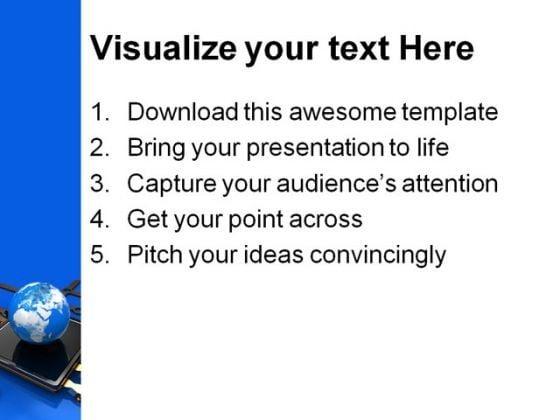 Visualize your text Here

1. Download this awesome template
2. Bring your presentation to life
3. Capture your audience's attention
4. Get your point across
5. Pitch your ideas convincingly